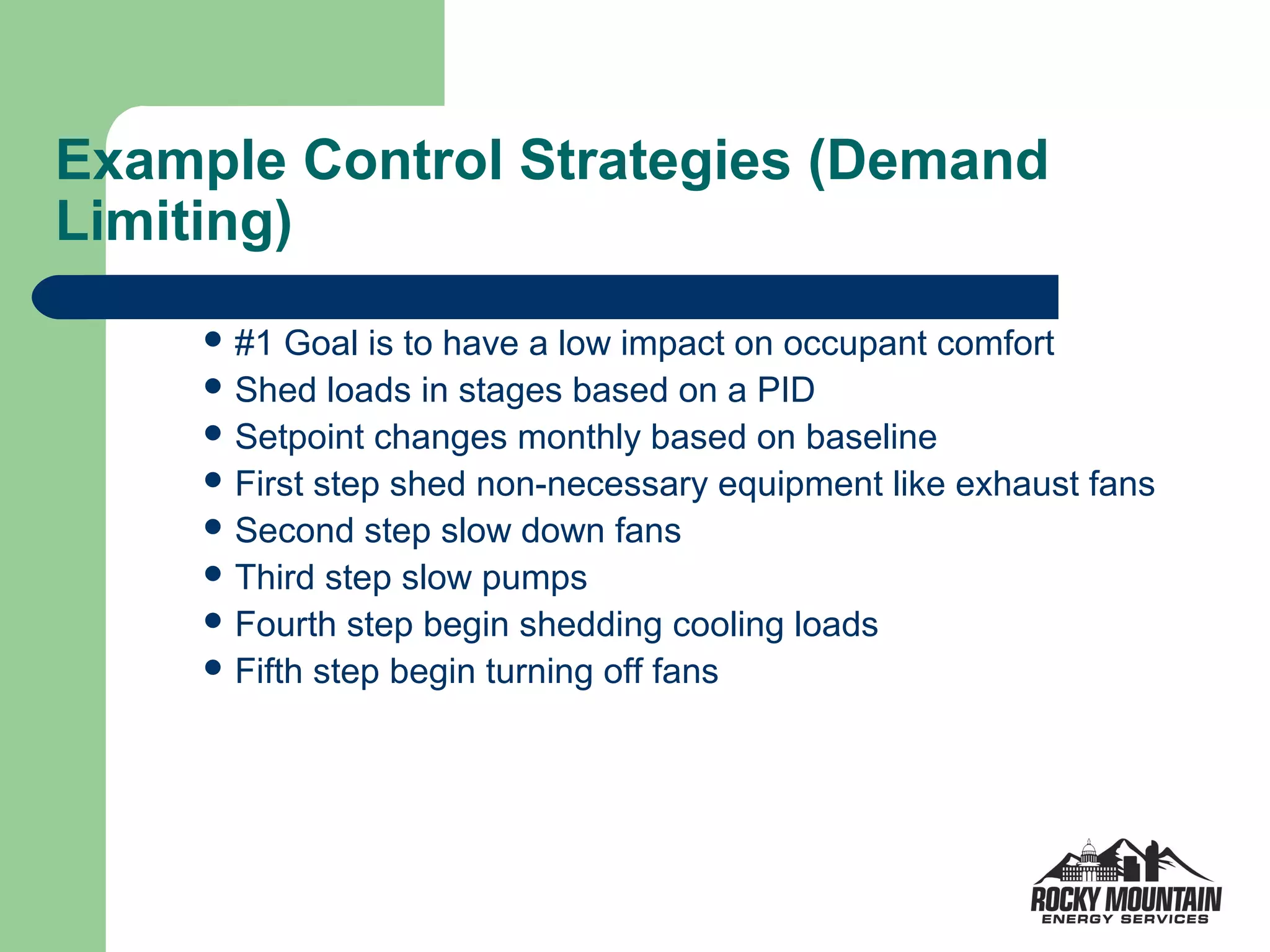 Example Control Strategies (Demand Limiting)

- #1 Goal is to have a low impact on occupant comfort
- Shed loads in stages based on a PID
- Setpoint changes monthly based on baseline
- First step shed non-necessary equipment like exhaust fans
- Second step slow down fans
- Third step slow pumps
- Fourth step begin shedding cooling loads
- Fifth step begin turning off fans

ROCKY MOUNTAIN
ENERGY SERVICES